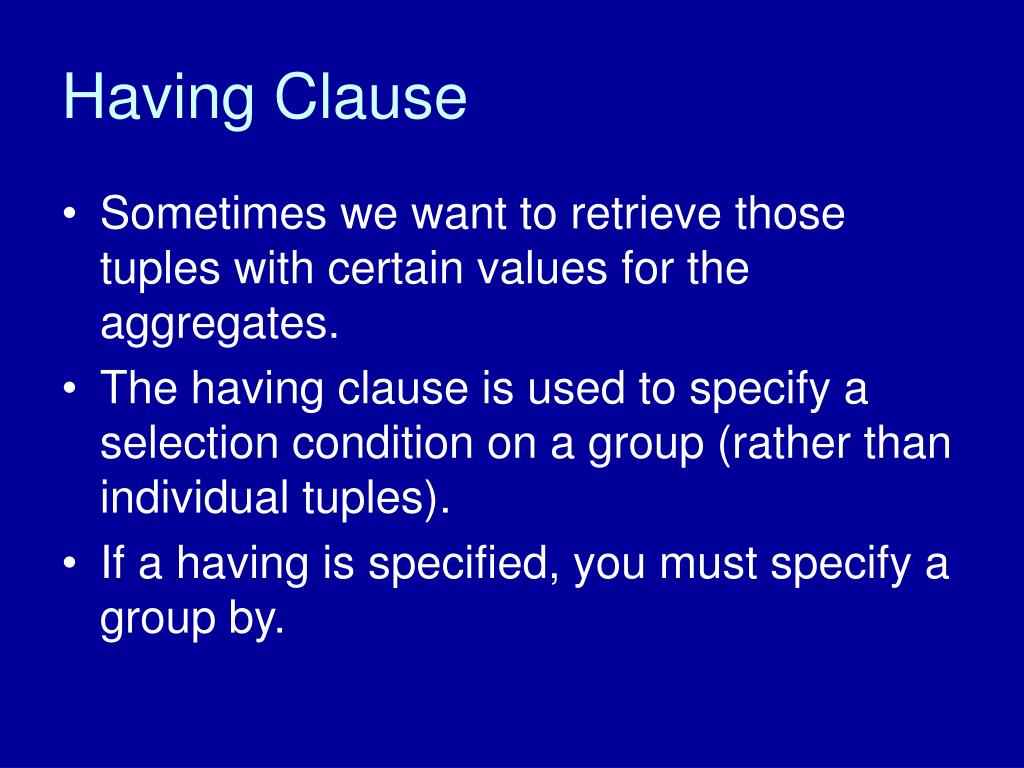 Having Clause

• Sometimes we want to retrieve those tuples with certain values for the aggregates.
• The having clause is used to specify a selection condition on a group (rather than individual tuples).
• If a having is specified, you must specify a group by.